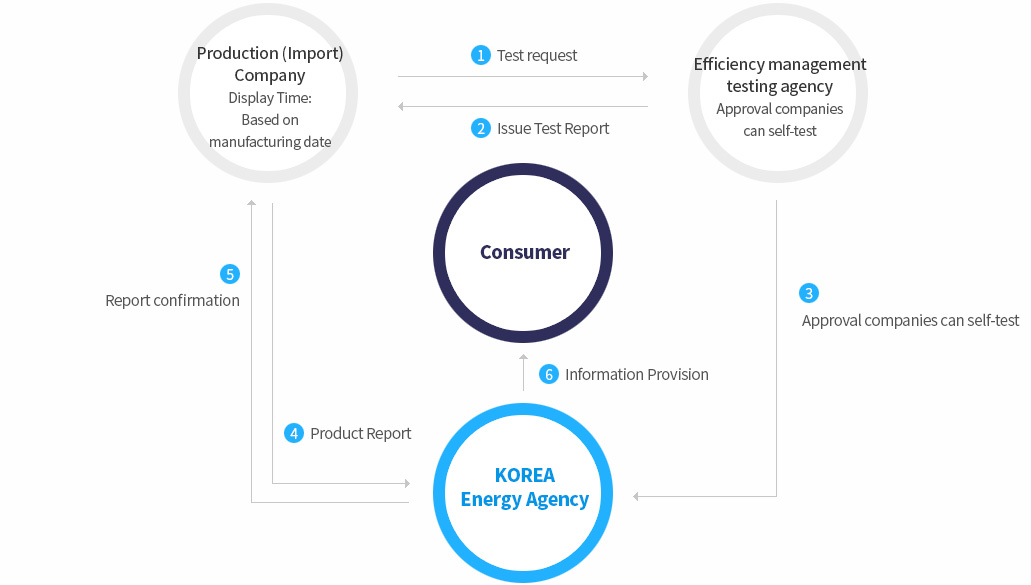 Production (Import) Company
Display Time: Based on manufacturing date

1 Test request

2 Issue Test Report

Efficiency management testing agency
Approval companies can self-test

Consumer

5 Report confirmation

3 Approval companies can self-test

6 Information Provision

4 Product Report

KOREA Energy Agency